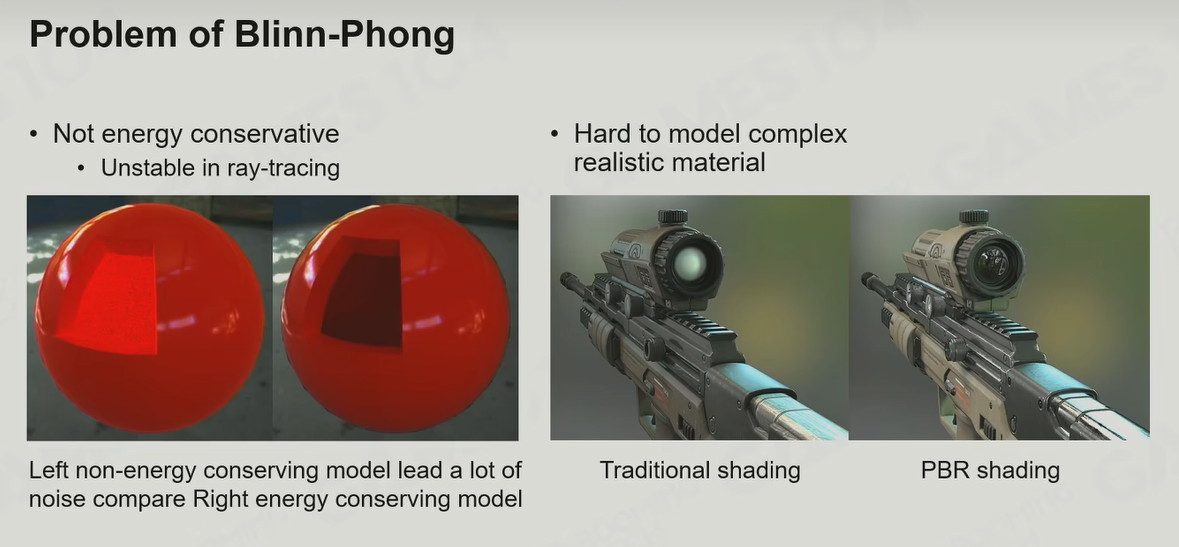 Problem of Blinn-Phong

• Not energy conservative
  • Unstable in ray-tracing

Left non-energy conserving model lead a lot of noise compare Right energy conserving model

• Hard to model complex realistic material

Traditional shading

PBR shading